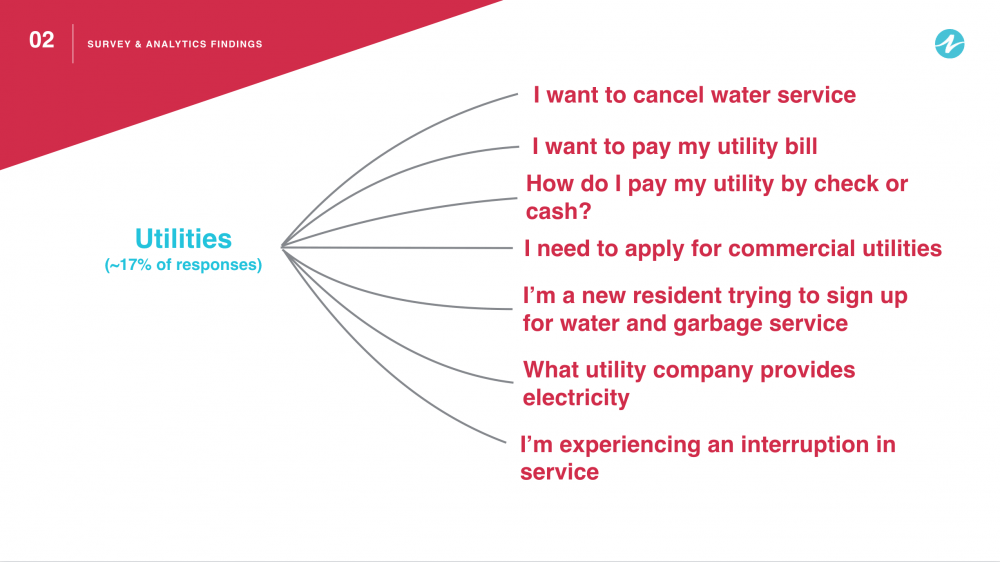 02
SURVEY & ANALYTICS FINDINGS

Utilities
(~17% of responses)

I want to cancel water service

I want to pay my utility bill

How do I pay my utility by check or cash?

I need to apply for commercial utilities

I'm a new resident trying to sign up for water and garbage service

What utility company provides electricity

I'm experiencing an interruption in service